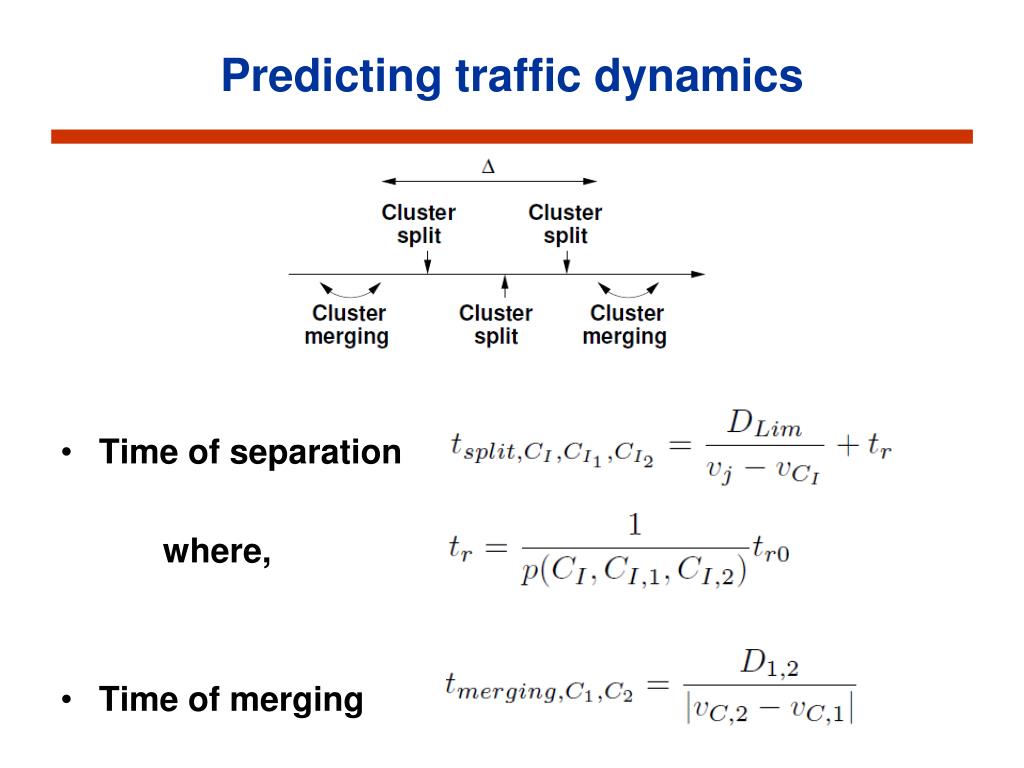 Predicting traffic dynamics

$\Delta$

Cluster split

Cluster split

Cluster merging

Cluster split

Cluster merging

• Time of separation $t_{split,C_I,C_{I_1},C_{I_2}} = \frac{D_{Lim}}{v_j - v_{C_I}} + t_r$

where, $t_r = \frac{1}{p(C_I, C_{I,1}, C_{I,2})} t_{r0}$

• Time of merging $t_{merging,C_1,C_2} = \frac{D_{1,2}}{|v_{C,2} - v_{C,1}|}$